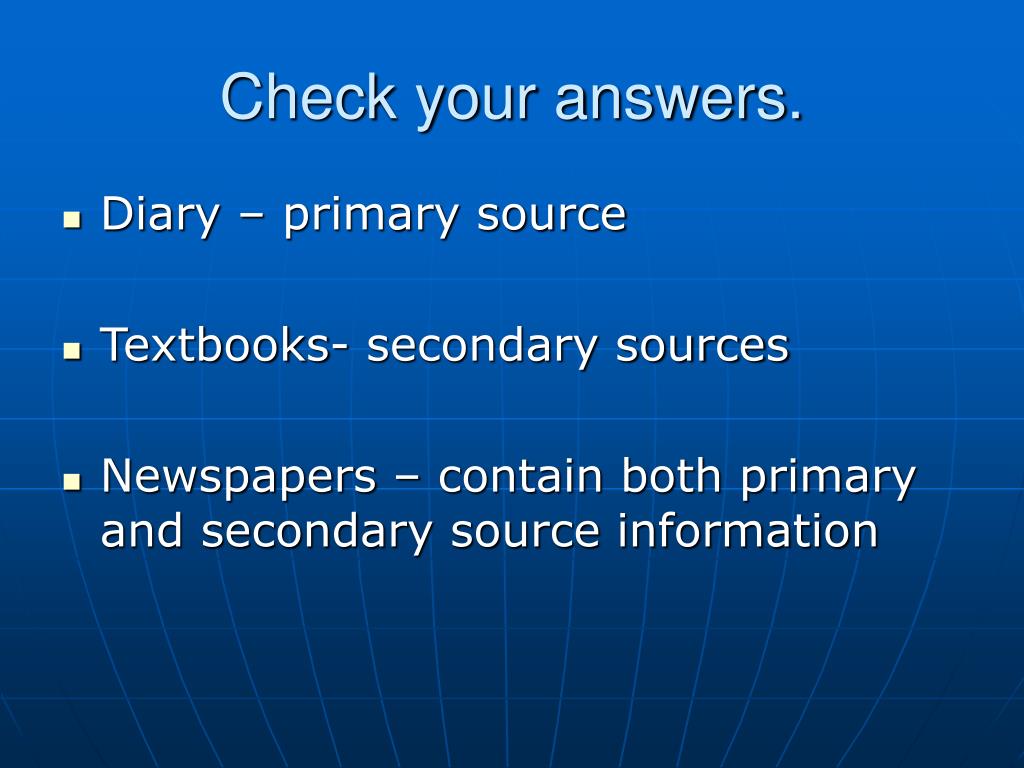 Check your answers.

- Diary – primary source
- Textbooks- secondary sources
- Newspapers – contain both primary and secondary source information